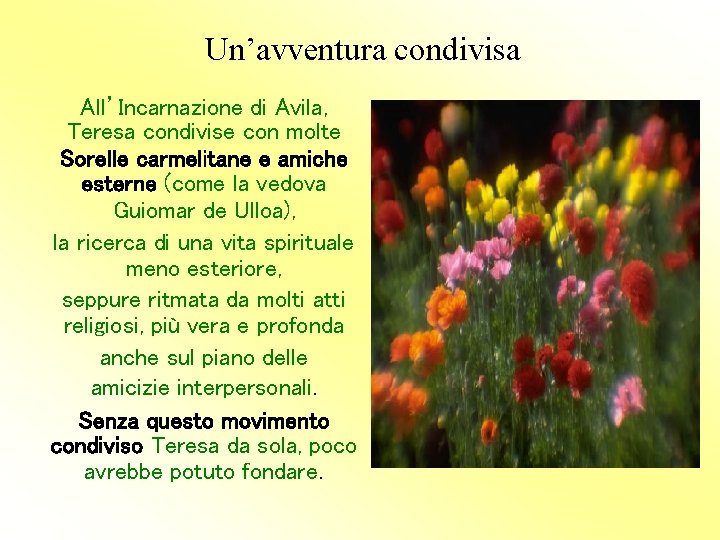 Un’avventura condivisa

All’Incarnazione di Avila, Teresa condivise con molte Sorelle carmelitane e amiche esterne (come la vedova Guiomar de Ulloa),

la ricerca di una vita spirituale meno esteriore,

seppure ritmata da molti atti religiosi, più vera e profonda

anche sul piano delle amicizie interpersonali.

Senza questo movimento condiviso Teresa da sola, poco avrebbe potuto fondare.